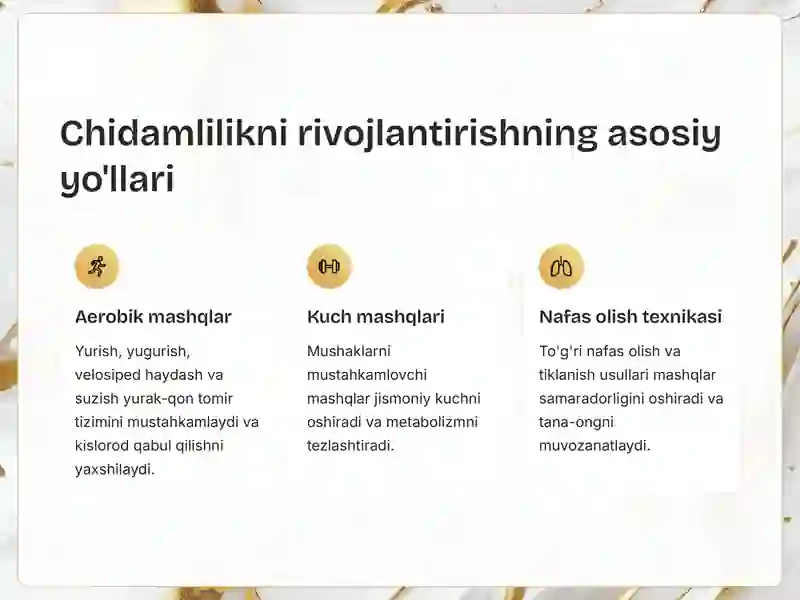 Chidamlilikni rivojlantirishning asosiy yo'llari

Aerobik mashqlar

Yurish, yugurish, velosiped haydash va suzish yurak-qon tomir tizimini mustahkamlaydi va kislorod qabul qilishni yaxshilaydi.

Kuch mashqlari

Mushaklarni mustahkamlovchi mashqlar jismoniy kuchni oshiradi va metabolizmni tezlashtiradi.

Nafas olish texnikasi

To'g'ri nafas olish va tiklanish usullari mashqlar samaradorligini oshiradi va tana-ongni muvozanatlaydi.